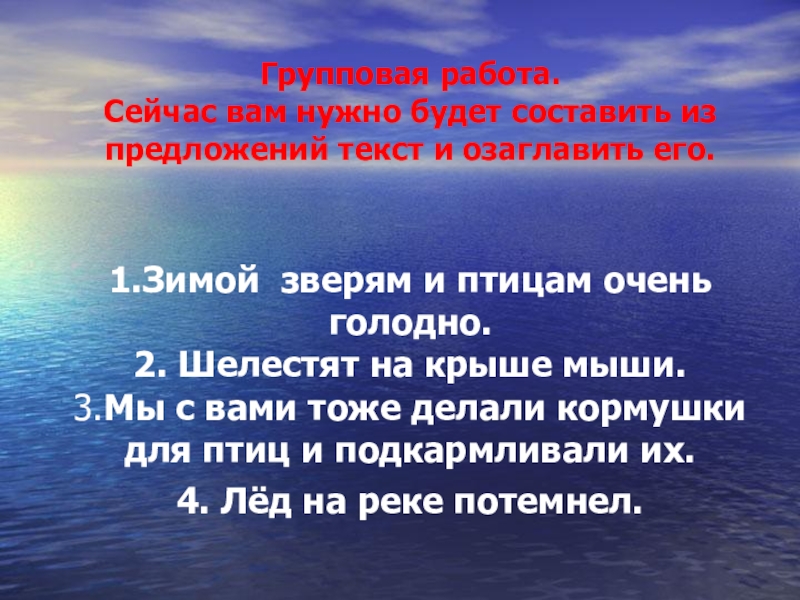 Групповая работа.
Сейчас вам нужно будет составить из предложений текст и озаглавить его.

1.Зимой зверям и птицам очень голодно.
2. Шелестят на крыше мыши.
3.Мы с вами тоже делали кормушки для птиц и подкармливали их.
4. Лёд на реке потемнел.